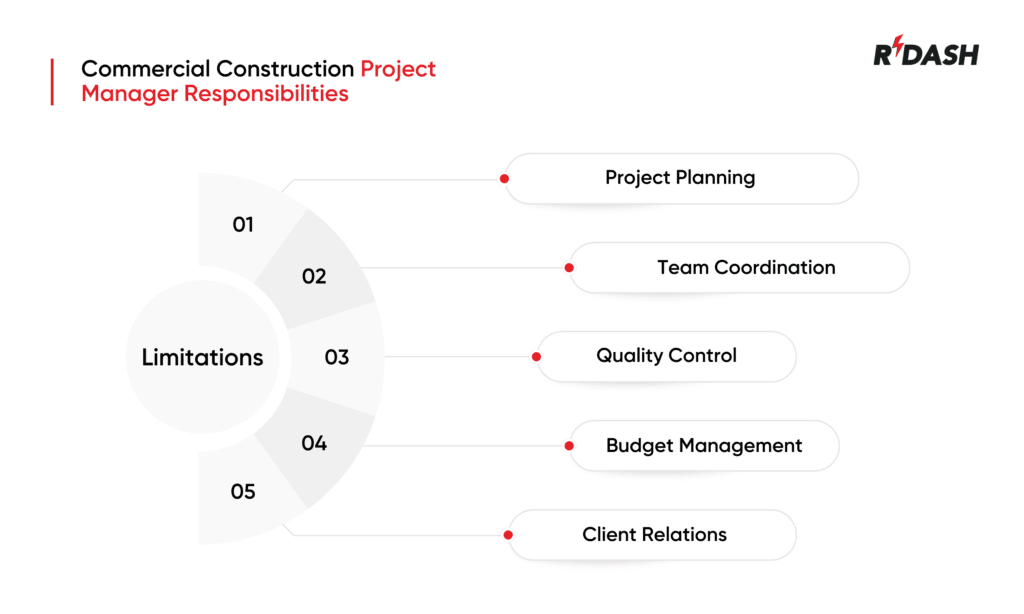 Commercial Construction Project Manager Responsibilities

RDASH

Limitations

01

02

03

04

05

Project Planning

Team Coordination

Quality Control

Budget Management

Client Relations